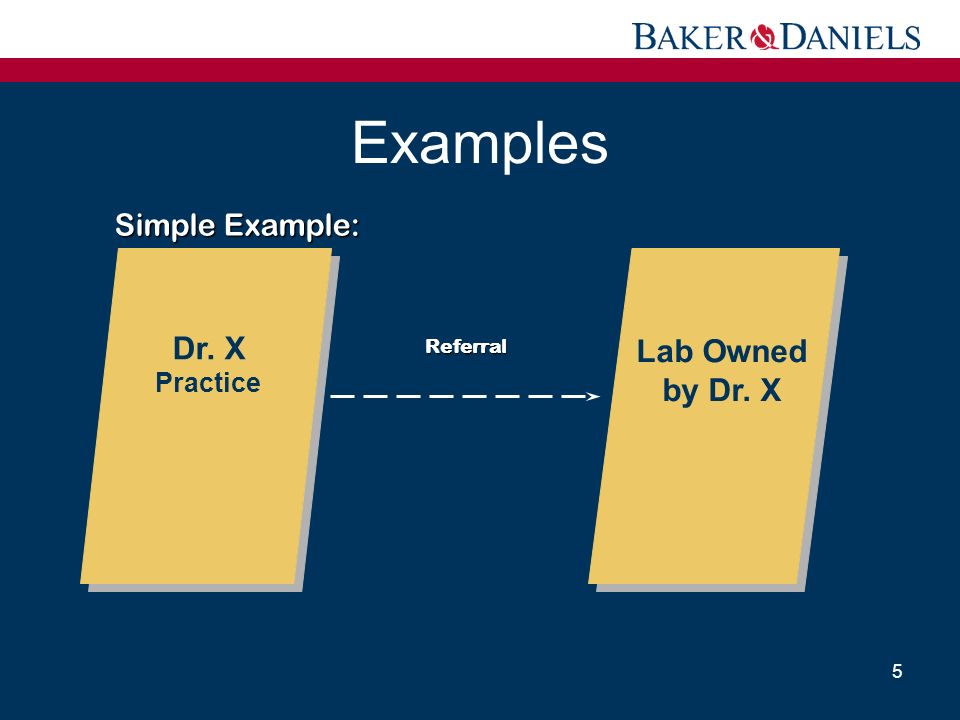 BAKER & DANIELS

Examples

Simple Example:

Dr. X
Practice

Referral

Lab Owned
by Dr. X

5